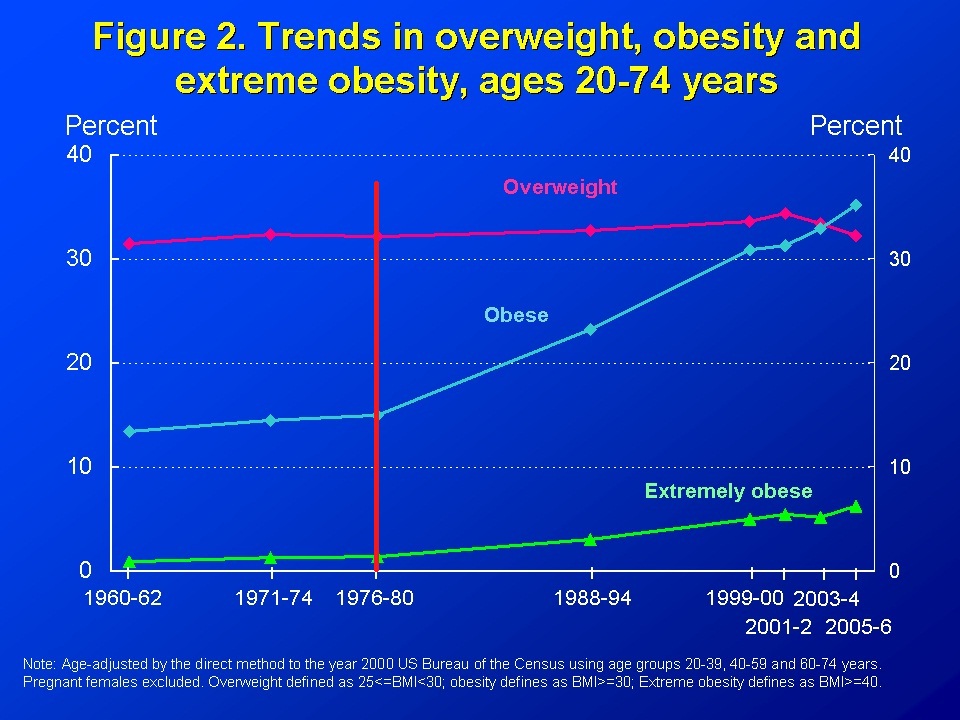 Figure 2. Trends in overweight, obesity and extreme obesity, ages 20-74 years

Percent

Percent

40
30
20
10
0

40
30
20
10
0

Overweight

Obese

Extremely obese

1960-62
1971-74
1976-80
1988-94
1999-00
2001-2
2003-4
2005-6

Note: Age-adjusted by the direct method to the year 2000 US Bureau of the Census using age groups 20-39, 40-59 and 60-74 years. Pregnant females excluded. Overweight defined as 25<=BMI<30; obesity defines as BMI>=30; Extreme obesity defines as BMI>=40.